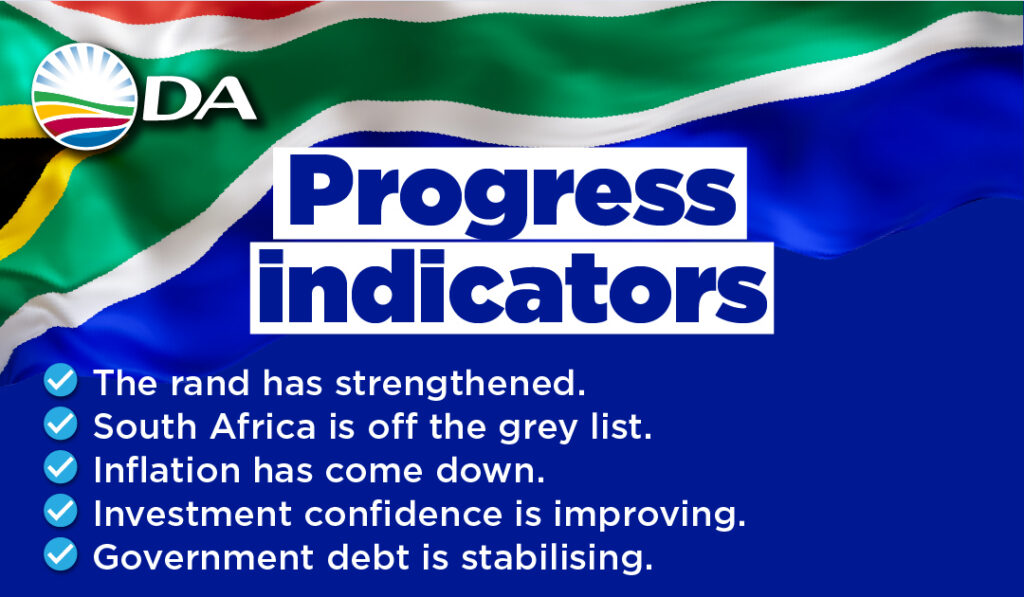 DA

Progress indicators

The rand has strengthened.
South Africa is off the grey list.
Inflation has come down.
Investment confidence is improving.
Government debt is stabilising.